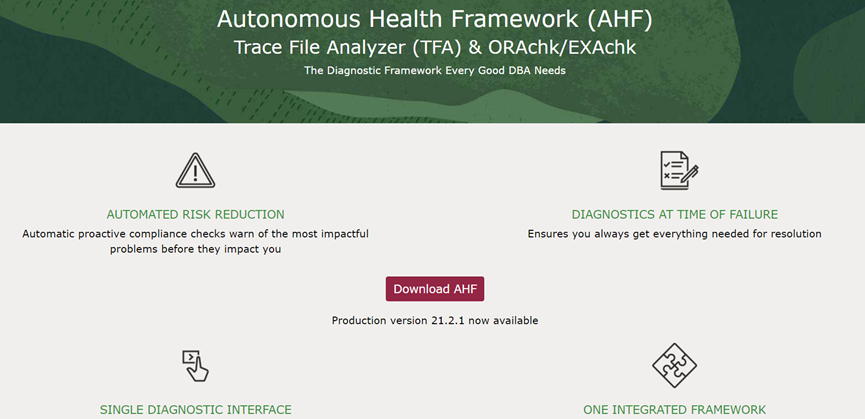 Autonomous Health Framework (AHF)
Trace File Analyzer (TFA) & ORAchk/EXAchk
The Diagnostic Framework Every Good DBA Needs

AUTOMATED RISK REDUCTION
Automatic proactive compliance checks warn of the most impactful problems before they impact you

DIAGNOSTICS AT TIME OF FAILURE
Ensures you always get everything needed for resolution

Download AHF
Production version 21.2.1 now available

SINGLE DIAGNOSTIC INTERFACE

ONE INTEGRATED FRAMEWORK